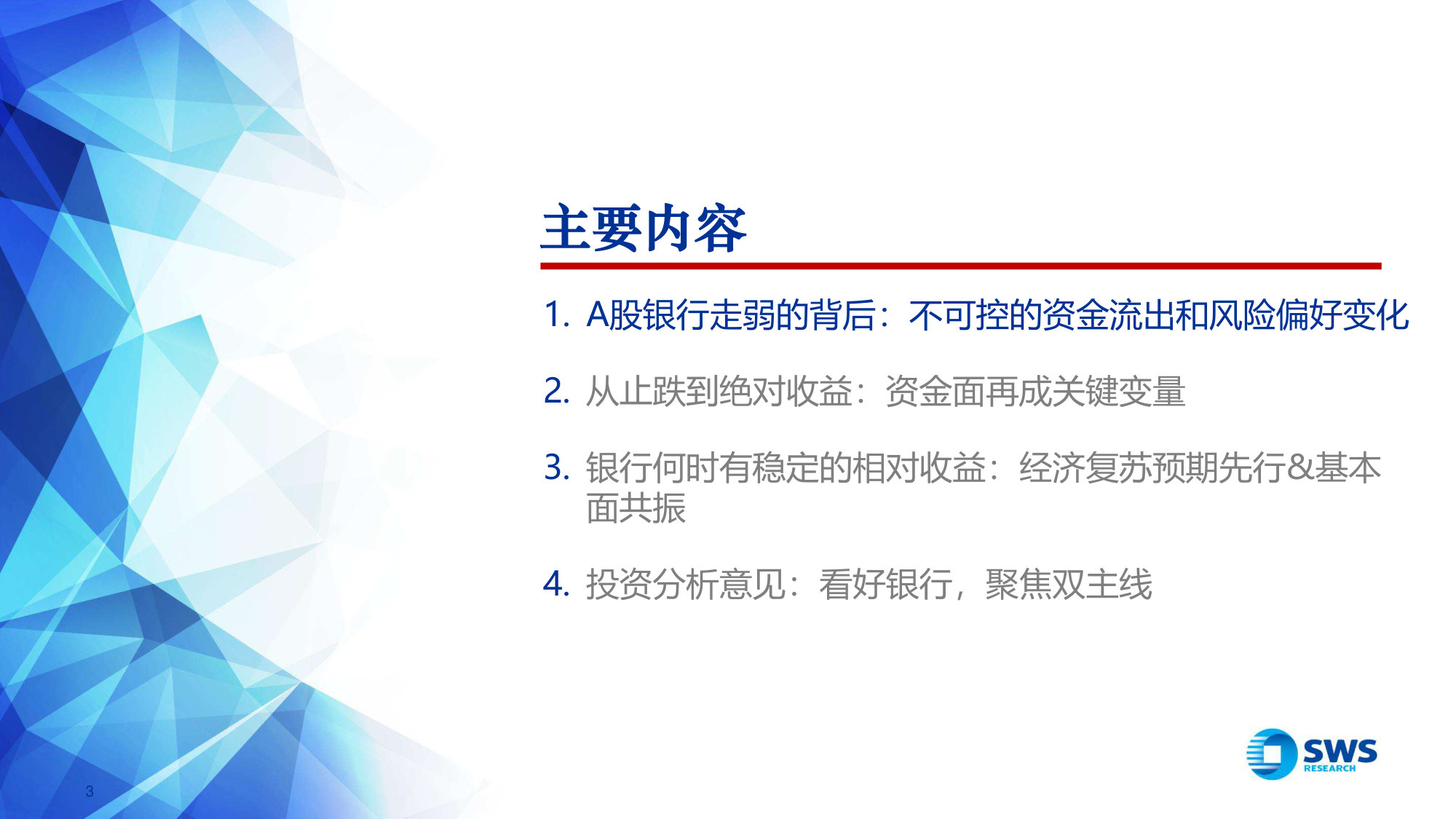 主要内容

1. A股银行走弱的背后：不可控的资金流出和风险偏好变化

2. 从止跌到绝对收益：资金面再成关键变量

3. 银行何时有稳定的相对收益：经济复苏预期先行&基本面共振

4. 投资分析意见：看好银行，聚焦双主线

SWS RESEARCH

3